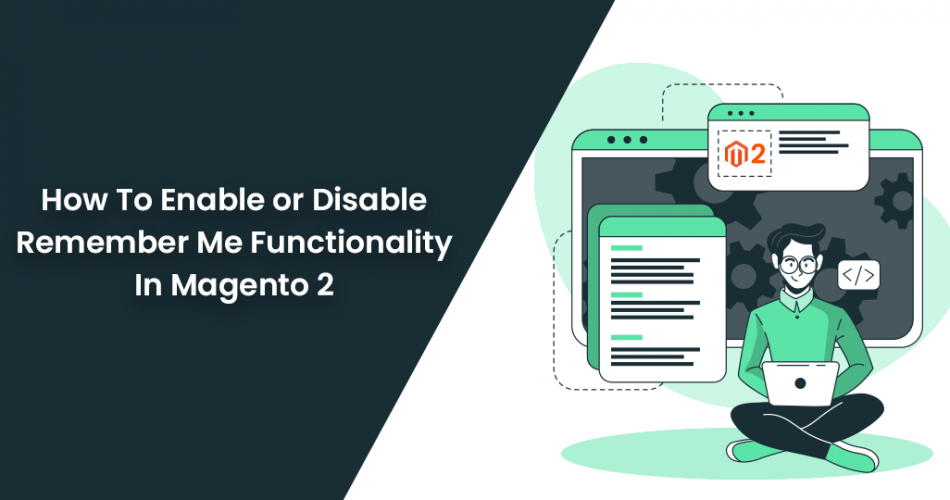 How To Enable or Disable Remember Me Functionality In Magento 2

2

</>